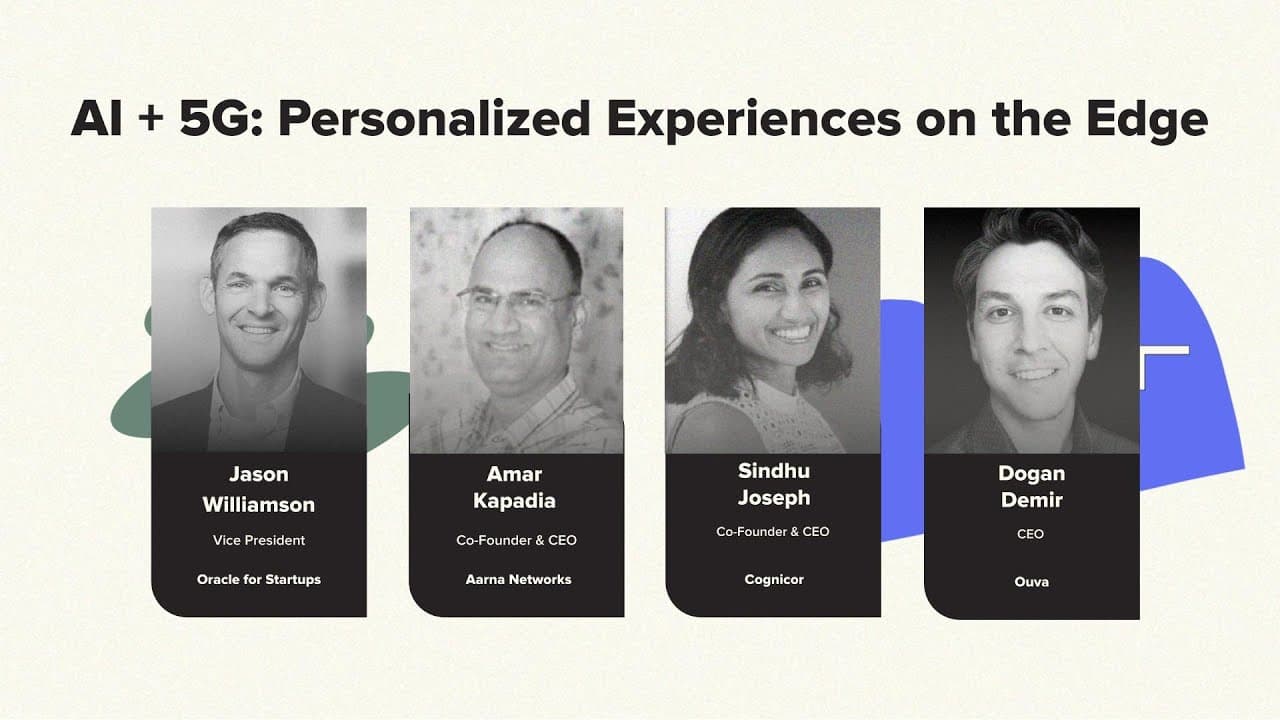 AI + 5G: Personalized Experiences on the Edge

Jason Williamson
Vice President
Oracle for Startups

Amar Kapadia
Co-Founder & CEO
Aarna Networks

Sindhu Joseph
Co-Founder & CEO
Cognicor

Dogan Demir
CEO
Ouva